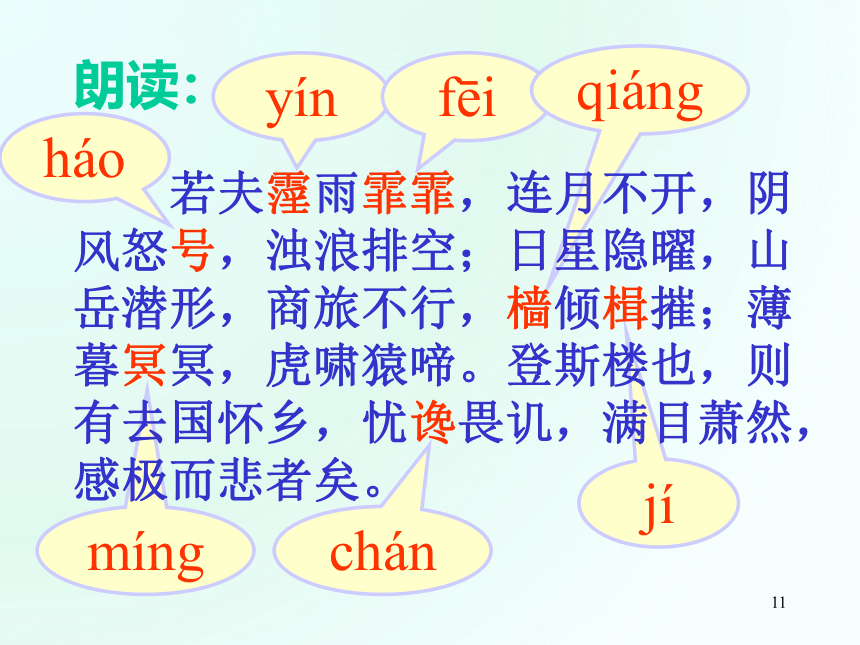 朗读：

yín fēi qiáng

háo

若夫霪雨霏霏，连月不开，阴风怒号，浊浪排空；日星隐曜，山岳潜形，商旅不行，樯倾楫摧；薄暮冥冥，虎啸猿啼。登斯楼也，则有去国怀乡，忧谗畏讥，满目萧然，感极而悲者矣。

jí

míng chán

11